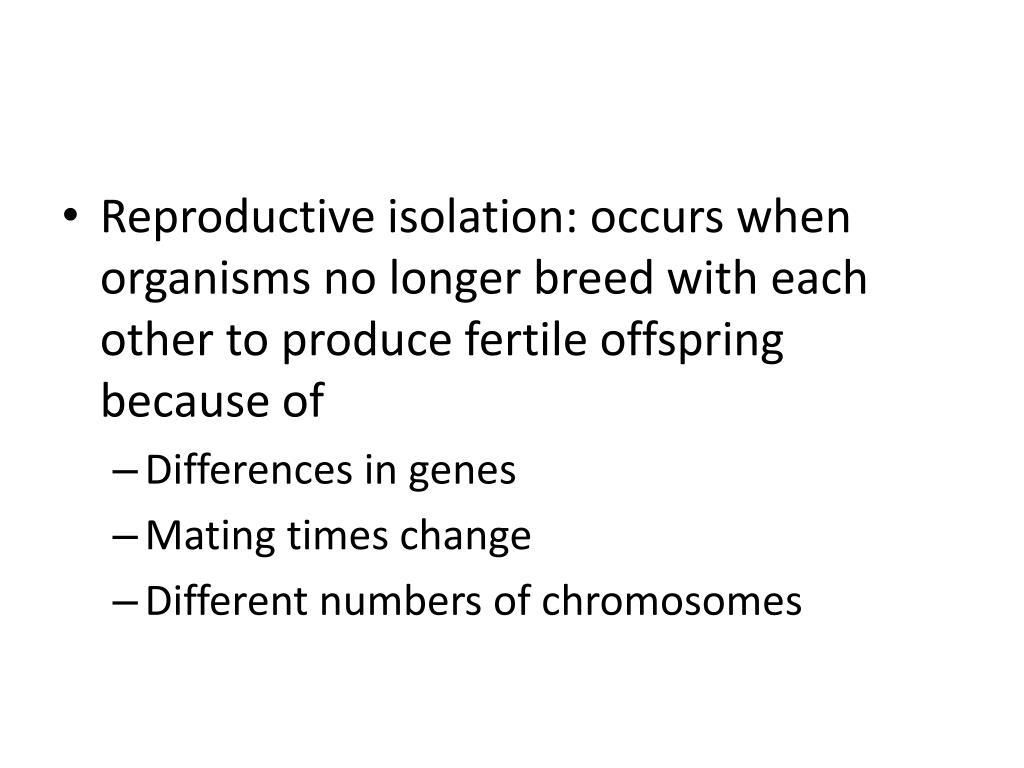 • Reproductive isolation: occurs when organisms no longer breed with each other to produce fertile offspring because of
– Differences in genes
– Mating times change
– Different numbers of chromosomes